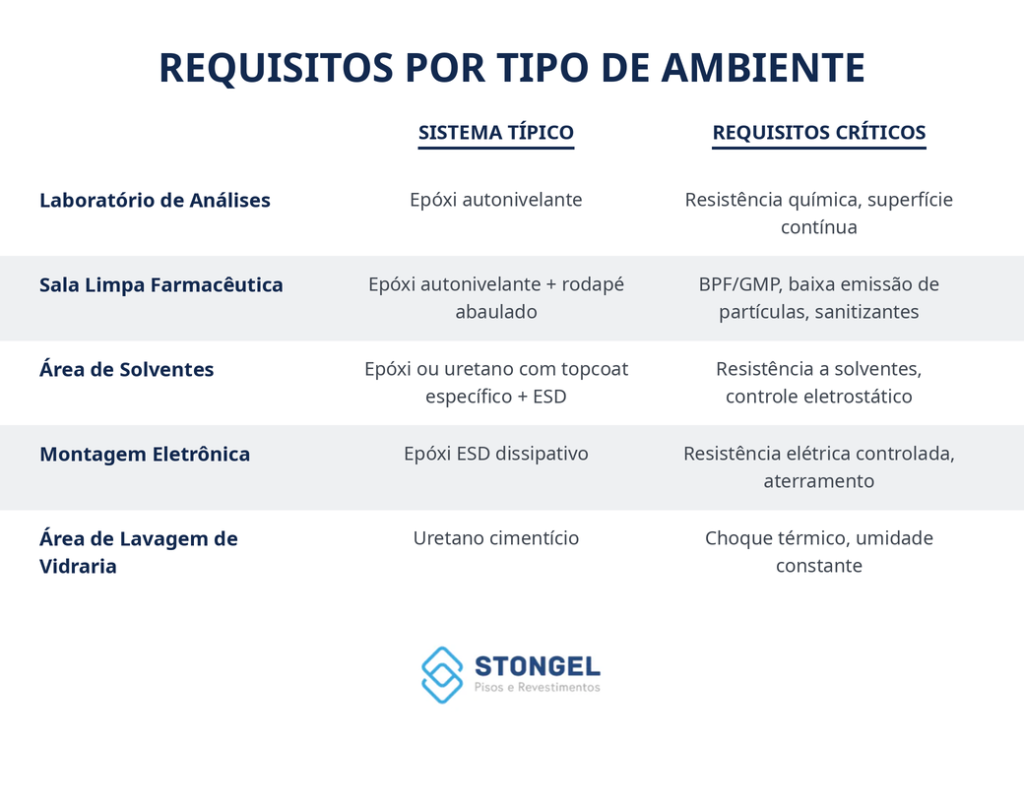 REQUISITOS POR TIPO DE AMBIENTE

| | SISTEMA TÍPICO | REQUISITOS CRÍTICOS |
|---|---|---|
| Laboratório de Análises | Epóxi autonivelante | Resistência química, superfície contínua |
| Sala Limpa Farmacêutica | Epóxi autonivelante + rodapé abaulado | BPF/GMP, baixa emissão de partículas, sanitizantes |
| Área de Solventes | Epóxi ou uretano com topcoat específico + ESD | Resistência a solventes, controle eletrostático |
| Montagem Eletrônica | Epóxi ESD dissipativo | Resistência elétrica controlada, aterramento |
| Área de Lavagem de Vidraria | Uretano cimentício | Choque térmico, umidade constante |

STONGEL
Pisos e Revestimentos